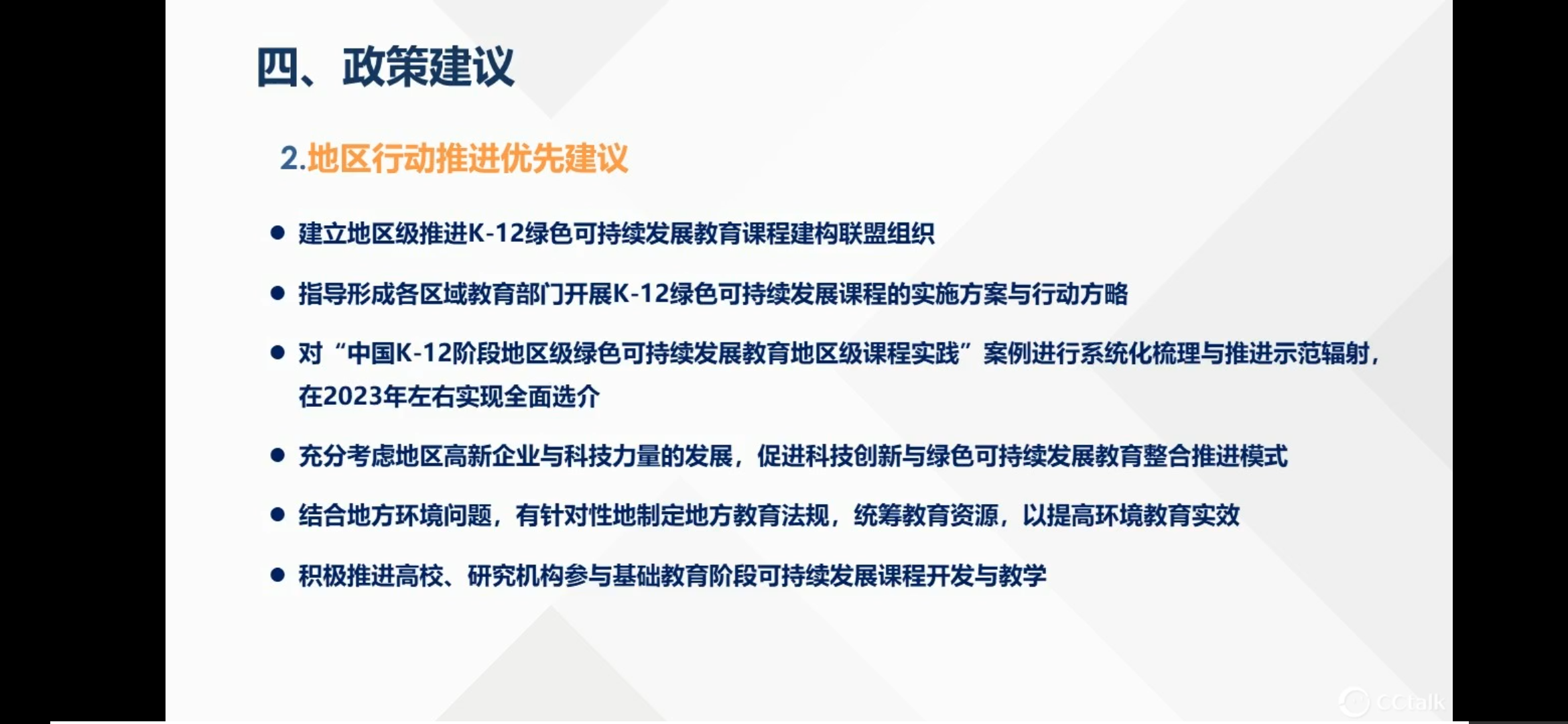 四、政策建议

2.地区行动推进优先建议

● 建立地区级推进K-12绿色可持续发展教育课程建构联盟组织

● 指导形成各区域教育部门开展K-12绿色可持续发展课程的实施方案与行动方略

● 对“中国K-12阶段地区级绿色可持续发展教育地区级课程实践”案例进行系统化梳理与推进示范辐射，在2023年左右实现全面选介

● 充分考虑地区高新企业与科技力量的发展，促进科技创新与绿色可持续发展教育整合推进模式

● 结合地方环境问题，有针对性地制定地方教育法规，统筹教育资源，以提高环境教育实效

● 积极推进高校、研究机构参与基础教育阶段可持续发展课程开发与教学

CCtalk